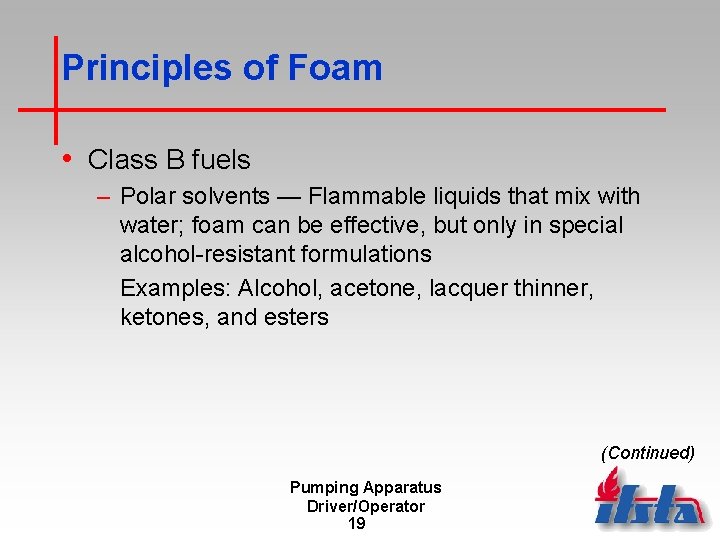 Principles of Foam

• Class B fuels

– Polar solvents — Flammable liquids that mix with water; foam can be effective, but only in special alcohol-resistant formulations

Examples: Alcohol, acetone, lacquer thinner, ketones, and esters

(Continued)

Pumping Apparatus Driver/Operator
19

ifsta